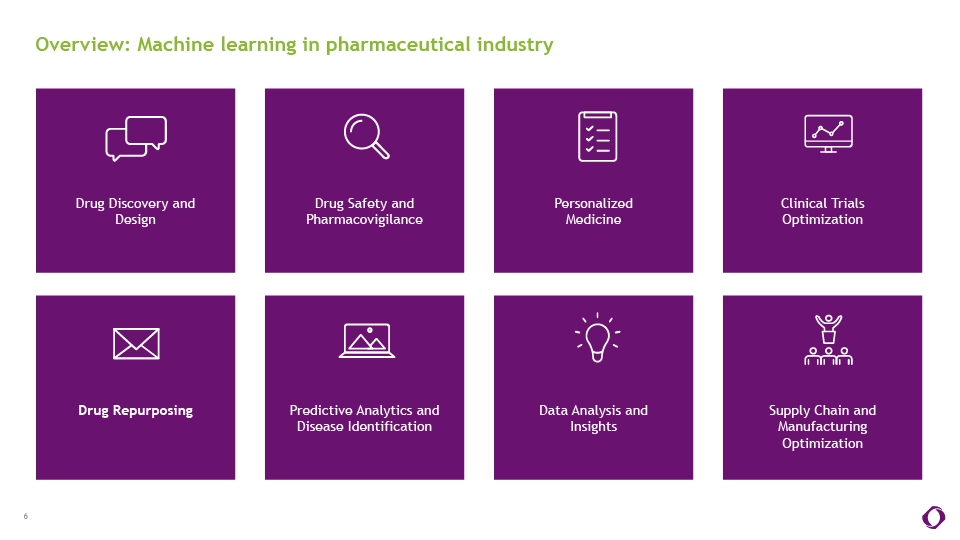 Overview: Machine learning in pharmaceutical industry

Drug Discovery and Design

Drug Safety and Pharmacovigilance

Personalized Medicine

Clinical Trials Optimization

Drug Repurposing

Predictive Analytics and Disease Identification

Data Analysis and Insights

Supply Chain and Manufacturing Optimization

6